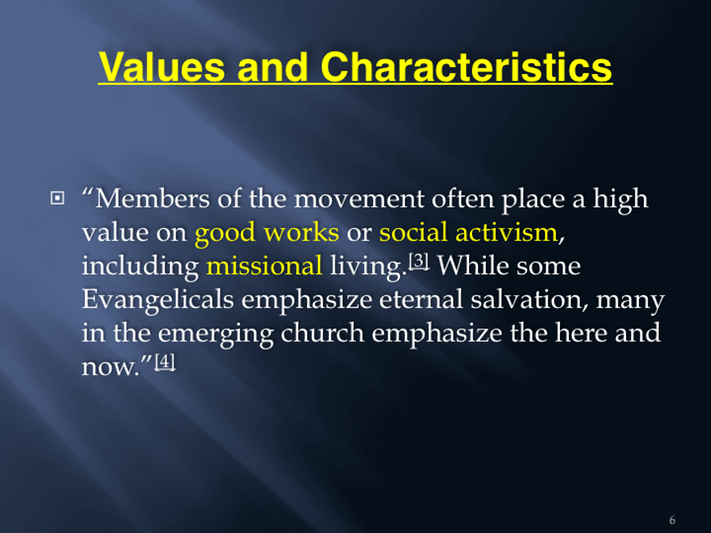 Values and Characteristics

“Members of the movement often place a high value on good works or social activism, including missional living.[3] While some Evangelicals emphasize eternal salvation, many in the emerging church emphasize the here and now.”[4]

6